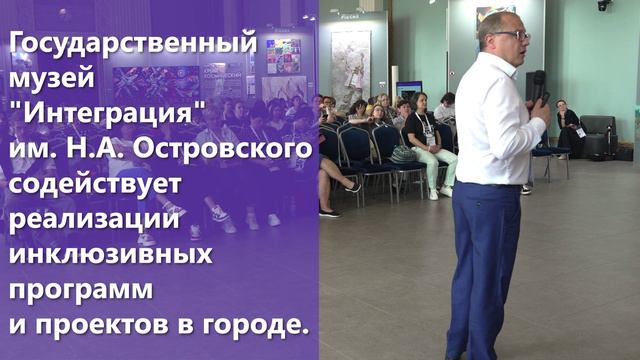 Государственный музей "Интеграция" им. Н.А. Островского содействует реализации инклюзивных программ и проектов в городе.